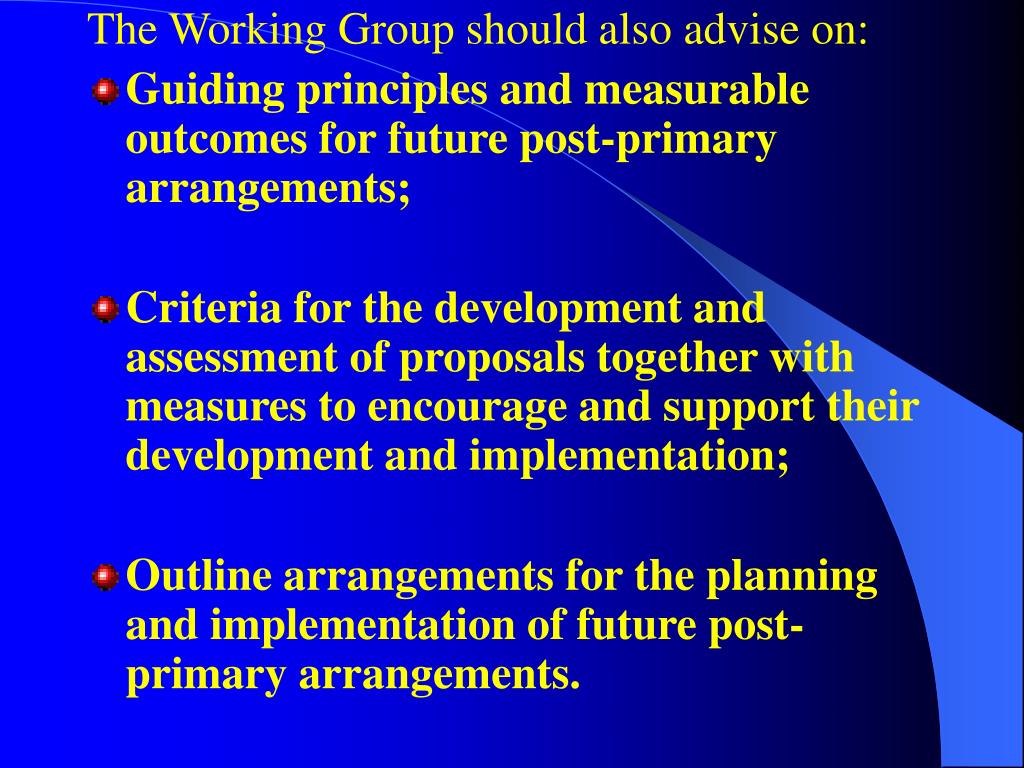 The Working Group should also advise on:

Guiding principles and measurable outcomes for future post-primary arrangements;

Criteria for the development and assessment of proposals together with measures to encourage and support their development and implementation;

Outline arrangements for the planning and implementation of future post-primary arrangements.